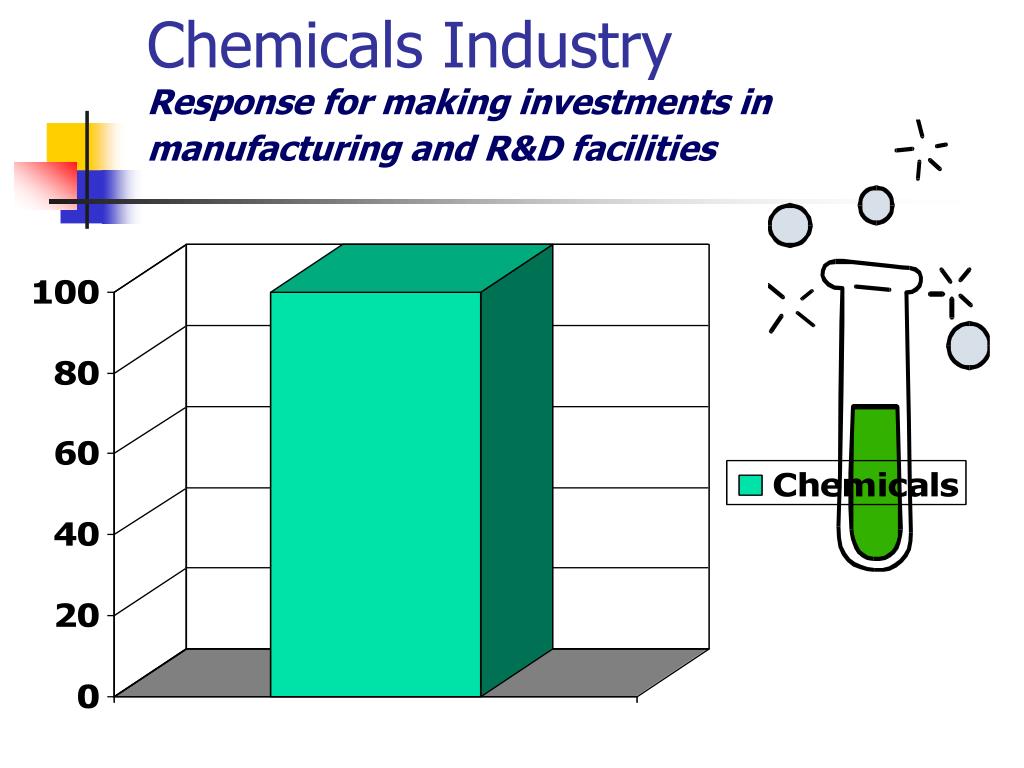 Chemicals Industry

Response for making investments in manufacturing and R&D facilities

100
80
60
40
20
0

Chemicals